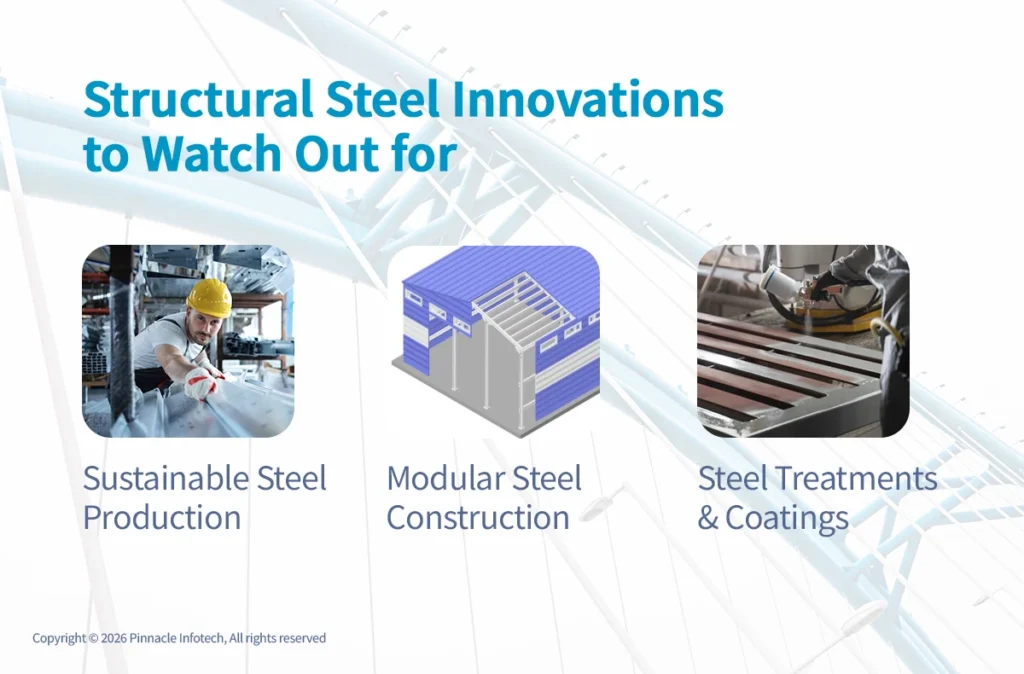 Structural Steel Innovations to Watch Out for

Sustainable Steel Production

Modular Steel Construction

Steel Treatments & Coatings

Copyright © 2026 Pinnacle Infotech, All rights reserved